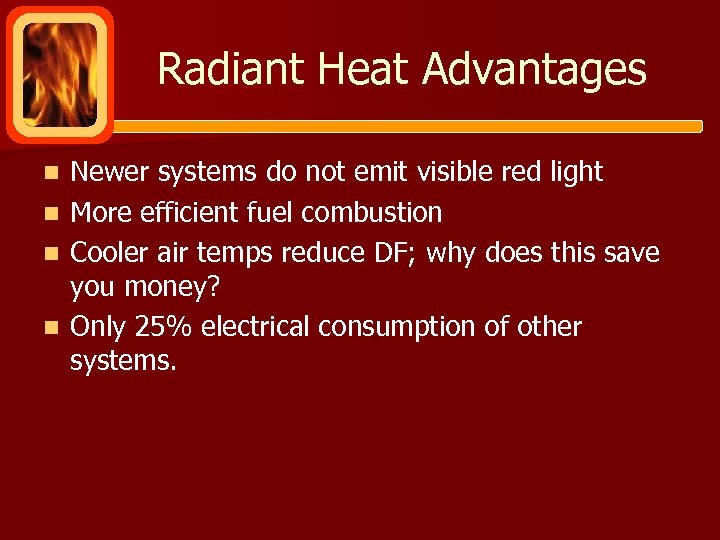 Radiant Heat Advantages

- Newer systems do not emit visible red light
- More efficient fuel combustion
- Cooler air temps reduce DF; why does this save you money?
- Only 25% electrical consumption of other systems.